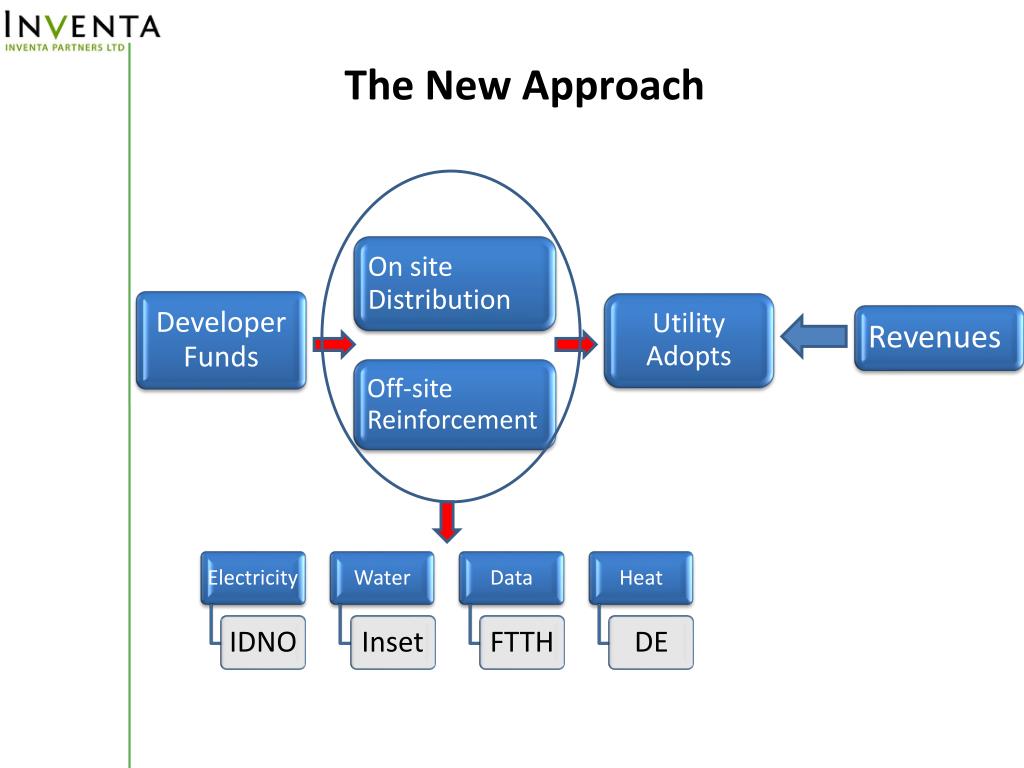 INVENTA
INVENTA PARTNERS LTD

The New Approach

Developer Funds

On site Distribution

Off-site Reinforcement

Utility Adopts

Revenues

Electricity
IDNO

Water
Inset

Data
FTTH

Heat
DE